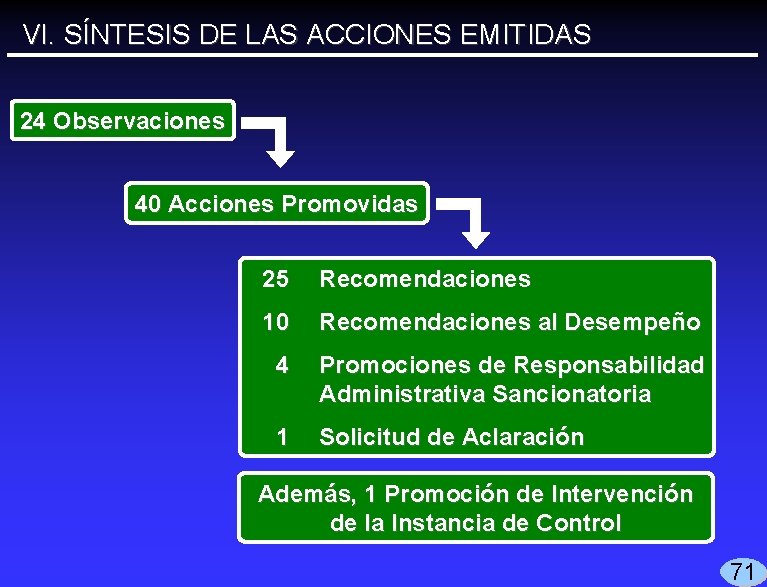 VI. SÍNTESIS DE LAS ACCIONES EMITIDAS

24 Observaciones

40 Acciones Promovidas

25 Recomendaciones

10 Recomendaciones al Desempeño

4 Promociones de Responsabilidad Administrativa Sancionatoria

1 Solicitud de Aclaración

Además, 1 Promoción de Intervención de la Instancia de Control

71